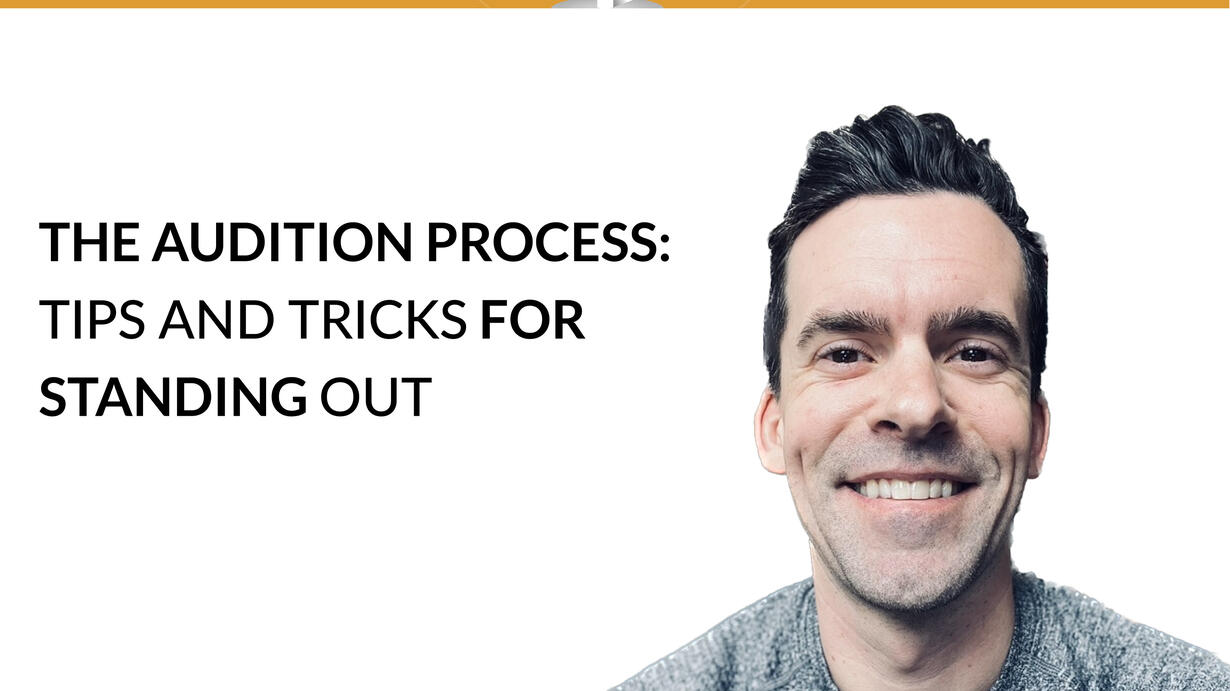 THE AUDITION PROCESS: TIPS AND TRICKS FOR STANDING OUT